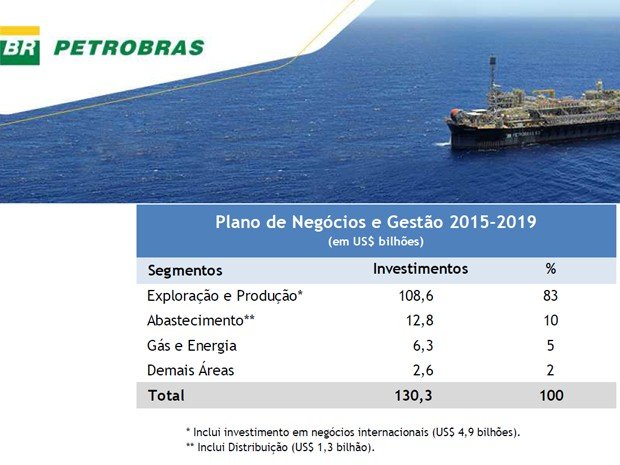 BR PETROBRAS

Plano de Negócios e Gestão 2015-2019
(em US$ bilhões)

| Segmentos | Investimentos | % |
|---|---|---|
| Exploração e Produção* | 108,6 | 83 |
| Abastecimento** | 12,8 | 10 |
| Gás e Energia | 6,3 | 5 |
| Demais Áreas | 2,6 | 2 |
| Total | 130,3 | 100 |

* Inclui investimento em negócios internacionais (US$ 4,9 bilhões).
** Inclui Distribuição (US$ 1,3 bilhão).